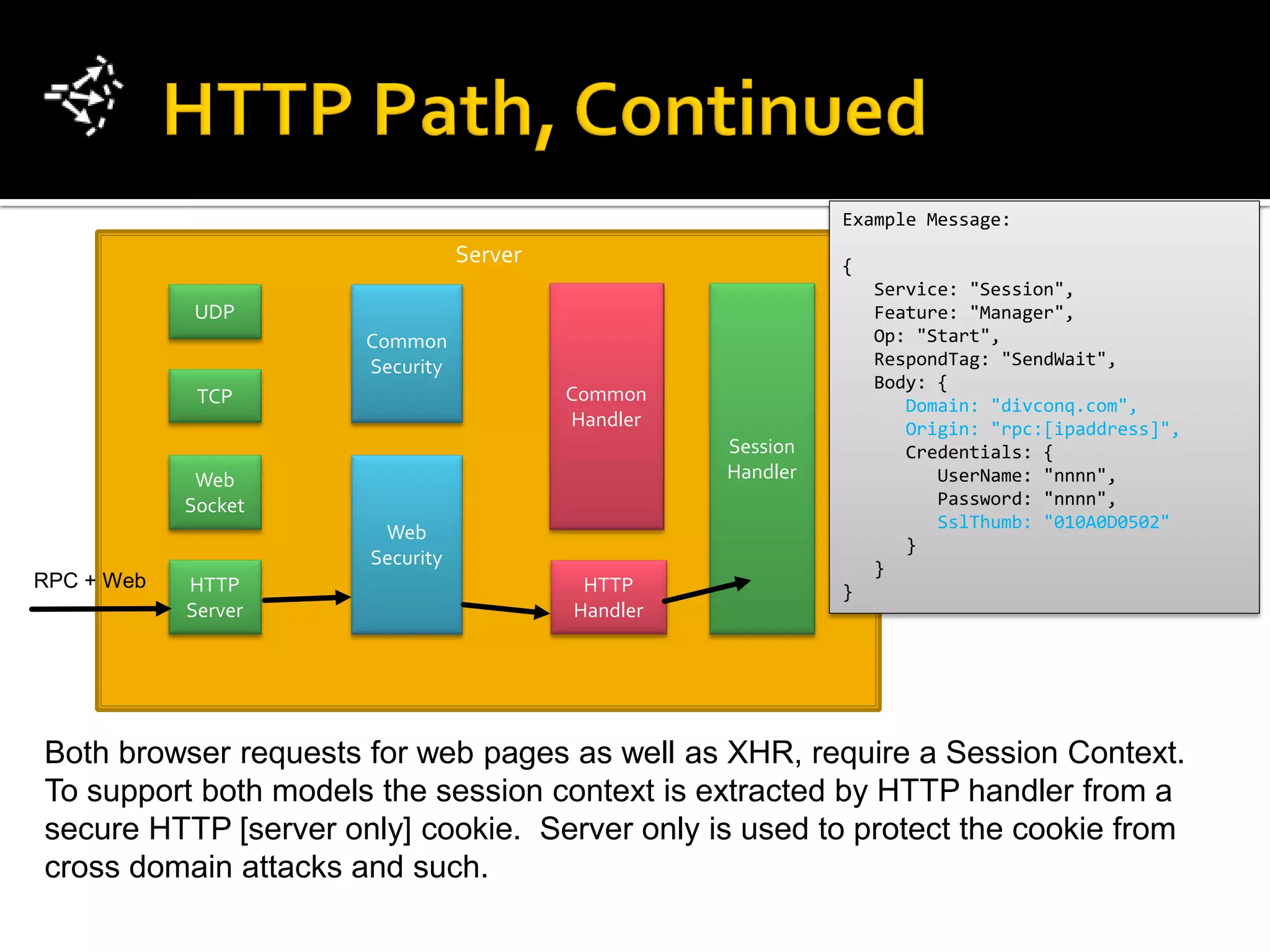 HTTP Path, Continued

Server

UDP

TCP

Web Socket

HTTP Server

Common Security

Web Security

Common Handler

HTTP Handler

Session Handler

RPC + Web

Example Message:

{
Service: "Session",
Feature: "Manager",
Op: "Start",
RespondTag: "SendWait",
Body: {
Domain: "divconq.com",
Origin: "rpc:[ipaddress]",
Credentials: {
UserName: "nnnn",
Password: "nnnn",
SslThumb: "010A0D0502"
}
}
}

Both browser requests for web pages as well as XHR, require a Session Context. To support both models the session context is extracted by HTTP handler from a secure HTTP [server only] cookie. Server only is used to protect the cookie from cross domain attacks and such.